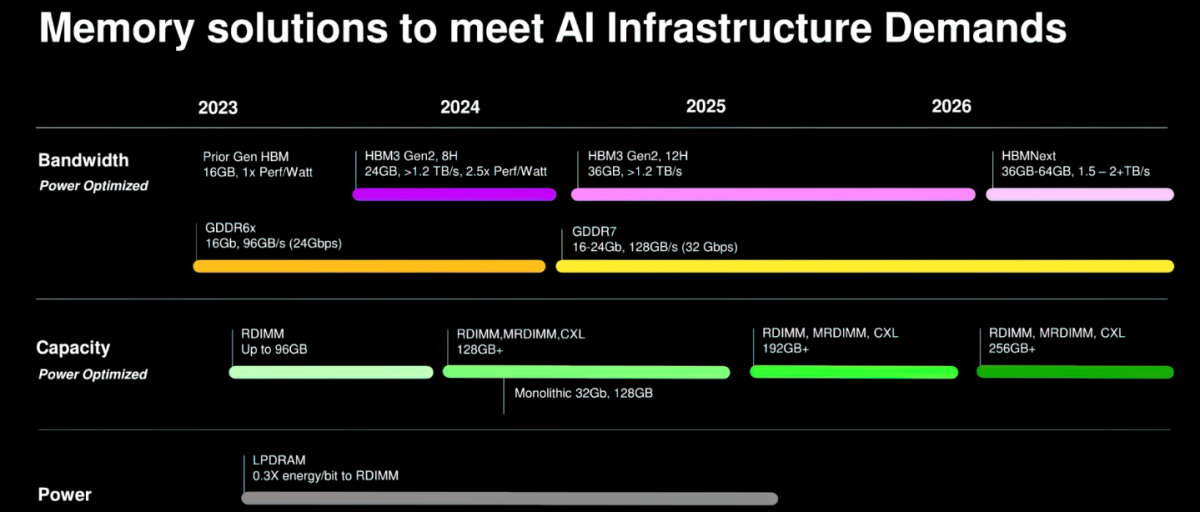 Memory solutions to meet AI Infrastructure Demands

2023 2024 2025 2026

Bandwidth
Power Optimized

Prior Gen HBM
16GB, 1x Perf/Watt

HBM3 Gen2, 8H
24GB, >1.2 TB/s, 2.5x Perf/Watt

HBM3 Gen2, 12H
36GB, >1.2 TB/s

HBMNext
36GB-64GB, 1.5 – 2+TB/s

GDDR6x
16Gb, 96GB/s (24Gbps)

GDDR7
16-24Gb, 128GB/s (32 Gbps)

Capacity
Power Optimized

RDIMM
Up to 96GB

RDIMM,MRDIMM,CXL
128GB+

Monolithic 32Gb, 128GB

RDIMM, MRDIMM, CXL
192GB+

RDIMM, MRDIMM, CXL
256GB+

Power

LPDRAM
0.3X energy/bit to RDIMM